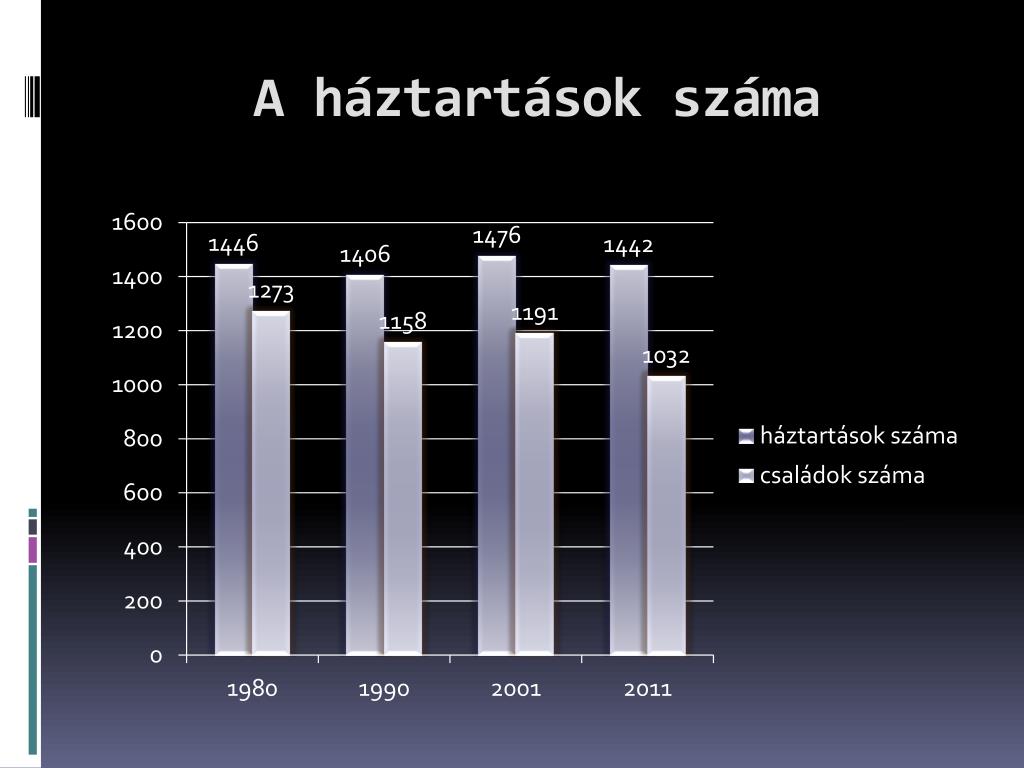 A háztartások száma

1600
1400
1200
1000
800
600
400
200
0

1446
1273
1406
1158
1476
1191
1442
1032

1980
1990
2001
2011

háztartások száma
családok száma